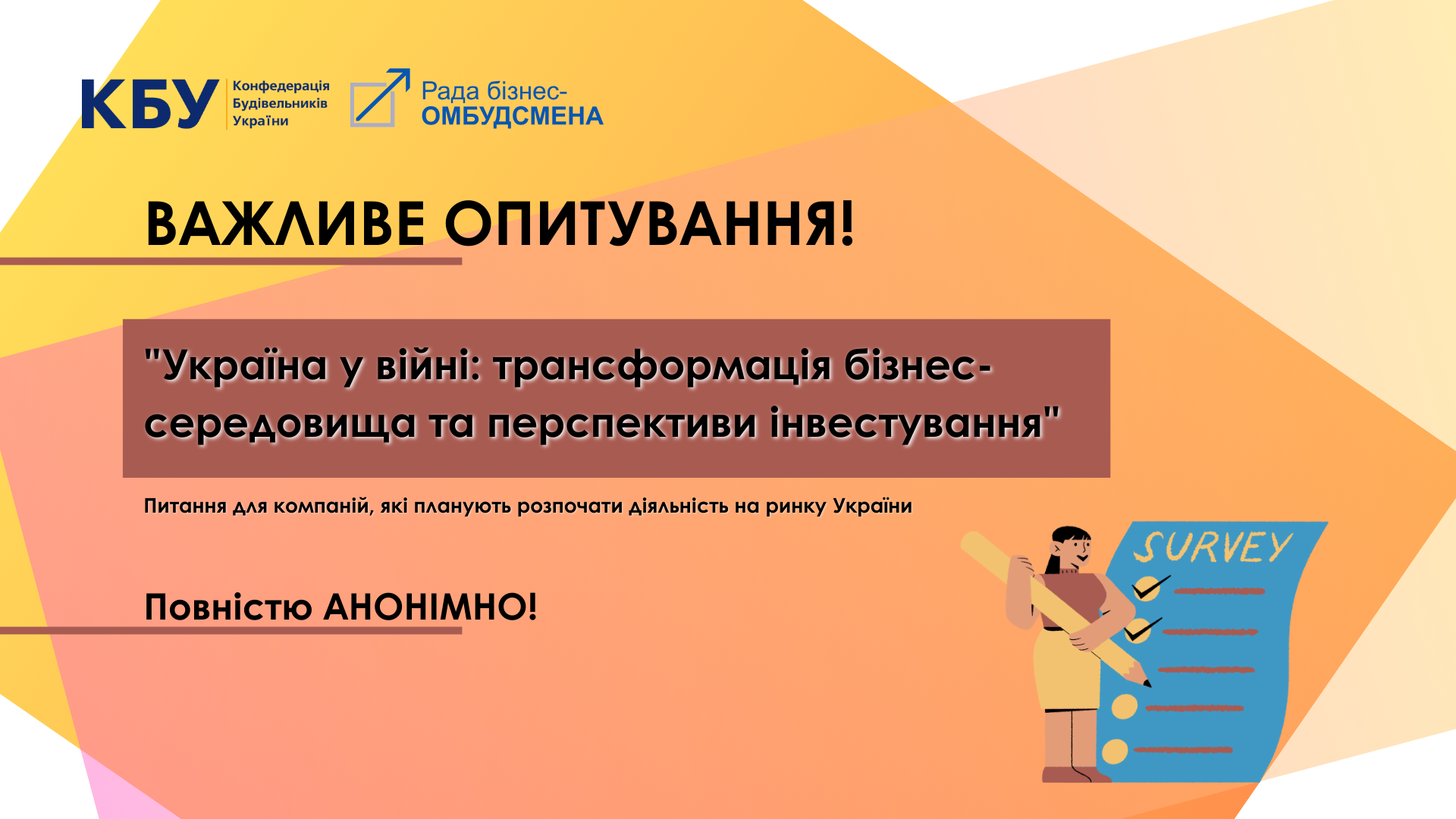 КБУ Конфедерація Будівельників України

Рада бізнес-ОМБУДСМЕНА

ВАЖЛИВЕ ОПИТУВАННЯ!

"Україна у війні: трансформація бізнес-середовища та перспективи інвестування"

Питання для компаній, які планують розпочати діяльність на ринку України

Повністю АНОНІМНО!

SURVEY